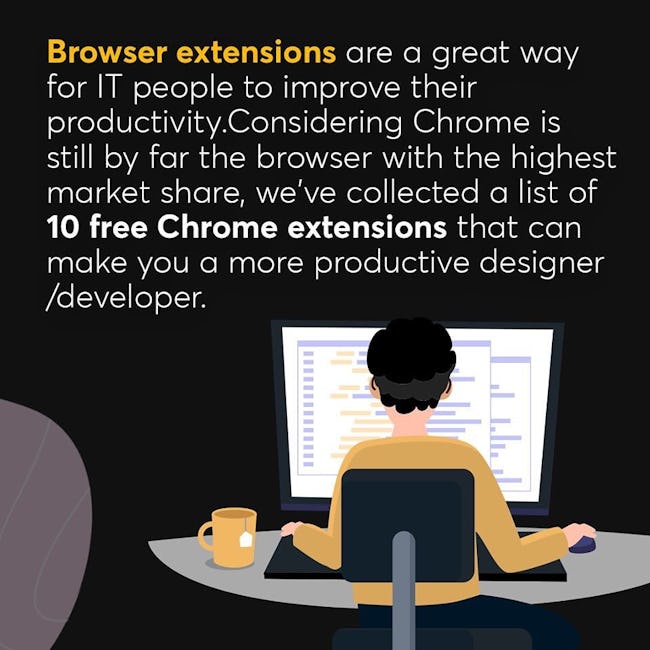 Browser extensions are a great way for IT people to improve their productivity.Considering Chrome is still by far the browser with the highest market share, we've collected a list of 10 free Chrome extensions that can make you a more productive designer /developer.